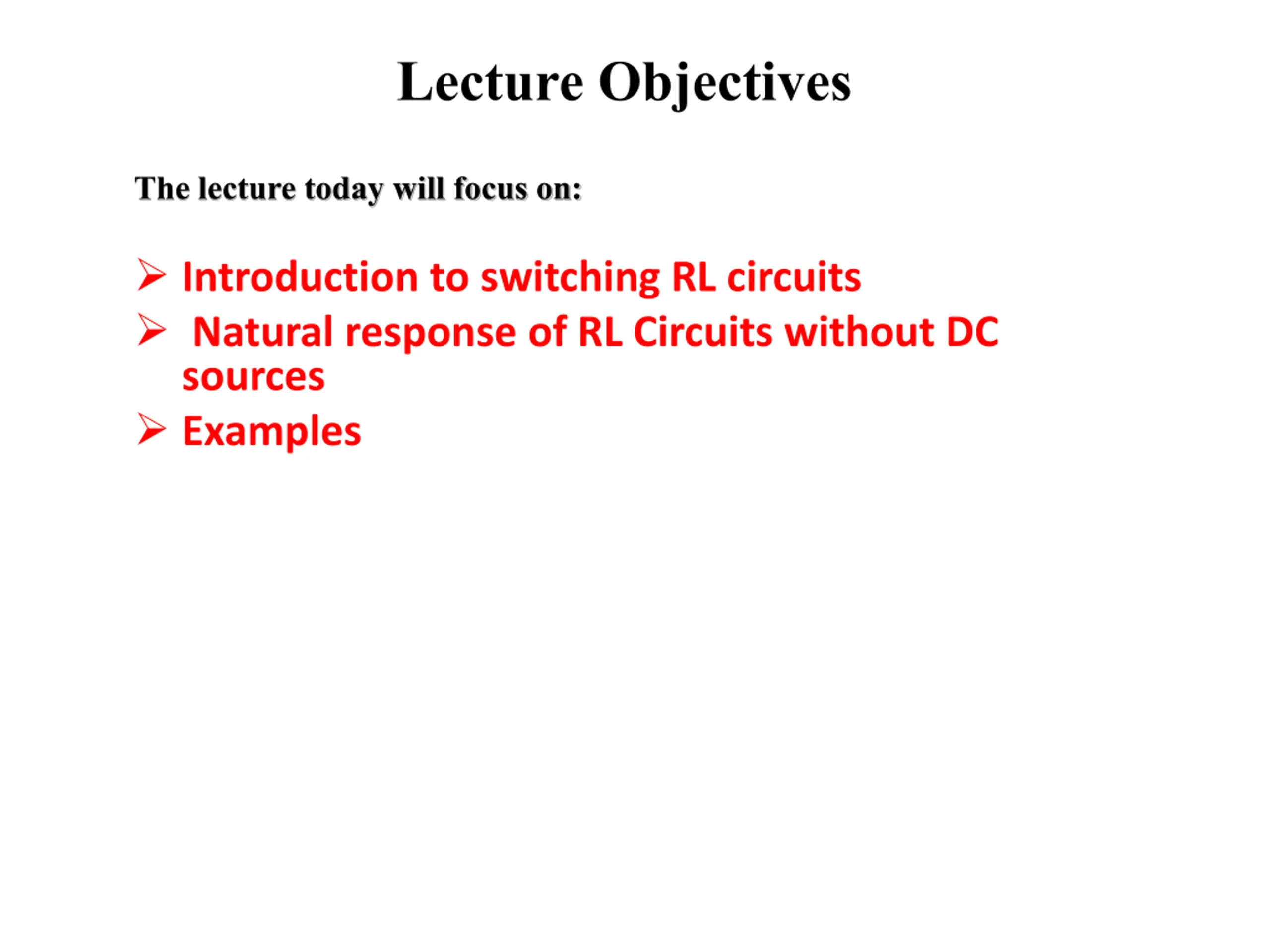 Lecture Objectives

The lecture today will focus on:

➢ Introduction to switching RL circuits
➢ Natural response of RL Circuits without DC sources
➢ Examples